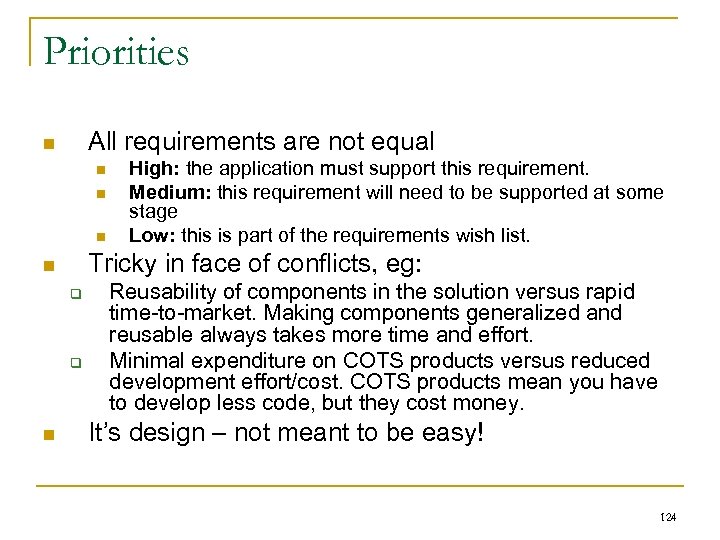 Priorities

All requirements are not equal

High: the application must support this requirement.

Medium: this requirement will need to be supported at some stage

Low: this is part of the requirements wish list.

Tricky in face of conflicts, eg:

Reusability of components in the solution versus rapid time-to-market. Making components generalized and reusable always takes more time and effort.

Minimal expenditure on COTS products versus reduced development effort/cost. COTS products mean you have to develop less code, but they cost money.

It's design – not meant to be easy!

124